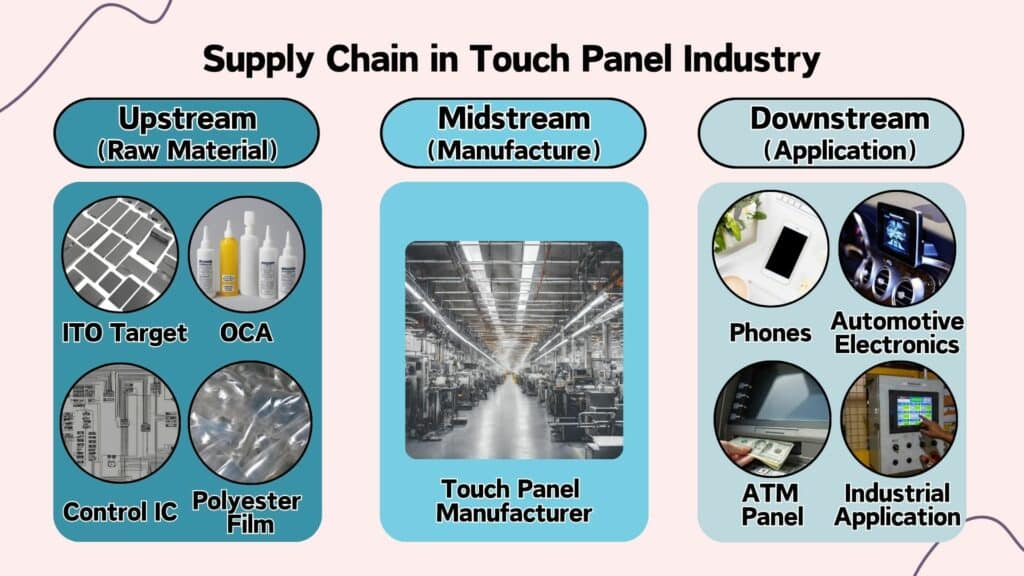 Supply Chain in Touch Panel Industry

Upstream
(Raw Material)

ITO Target
OCA
Control IC
Polyester Film

Midstream
(Manufacture)

Touch Panel Manufacturer

Downstream
(Application)

Phones
Automotive Electronics
ATM Panel
Industrial Application